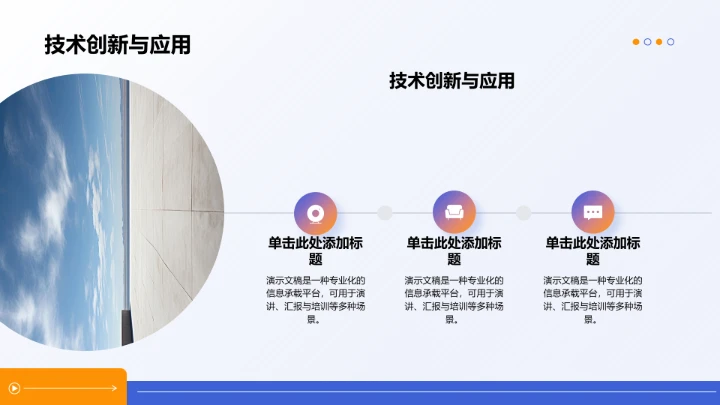 技术创新与应用

技术创新与应用

单击此处添加标题

演示文稿是一种专业化的信息承载平台，可用于演讲、汇报与培训等多种场景。

单击此处添加标题

演示文稿是一种专业化的信息承载平台，可用于演讲、汇报与培训等多种场景。

单击此处添加标题

演示文稿是一种专业化的信息承载平台，可用于演讲、汇报与培训等多种场景。